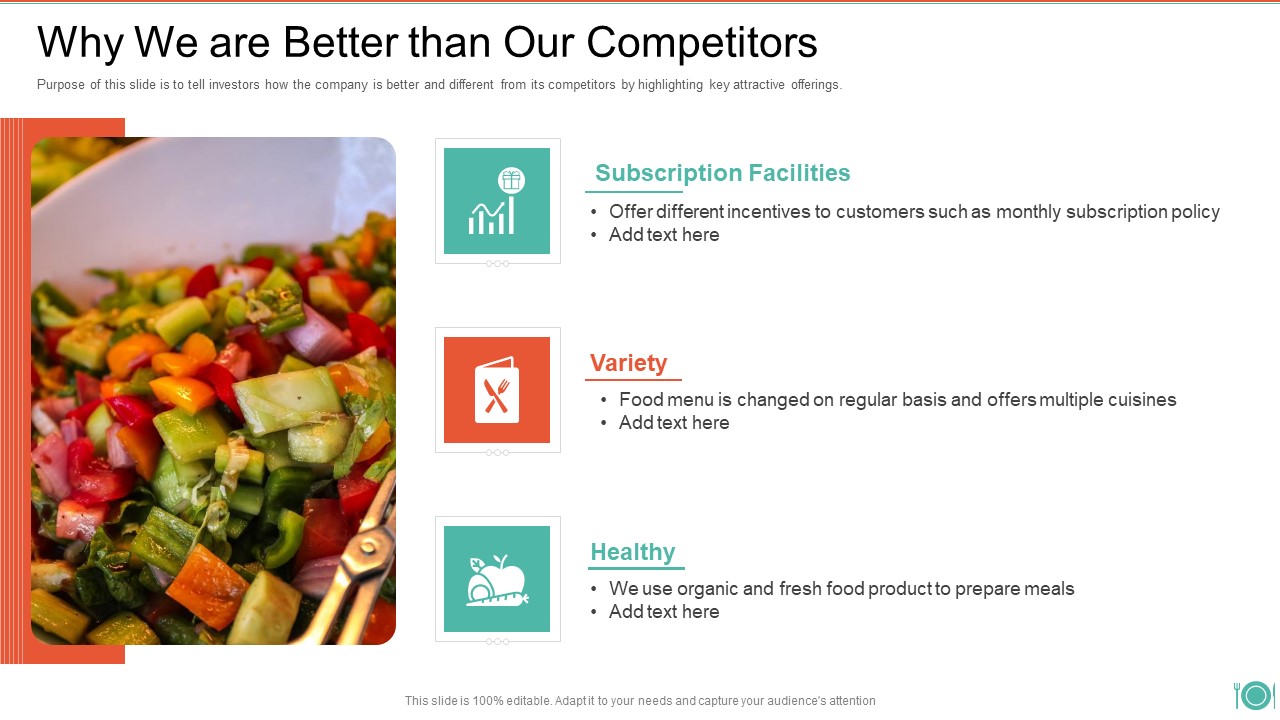 Why We are Better than Our Competitors

Purpose of this slide is to tell investors how the company is better and different from its competitors by highlighting key attractive offerings.

Subscription Facilities

• Offer different incentives to customers such as monthly subscription policy
• Add text here

Variety

• Food menu is changed on regular basis and offers multiple cuisines
• Add text here

Healthy

• We use organic and fresh food product to prepare meals
• Add text here

This slide is 100% editable. Adapt it to your needs and capture your audience's attention